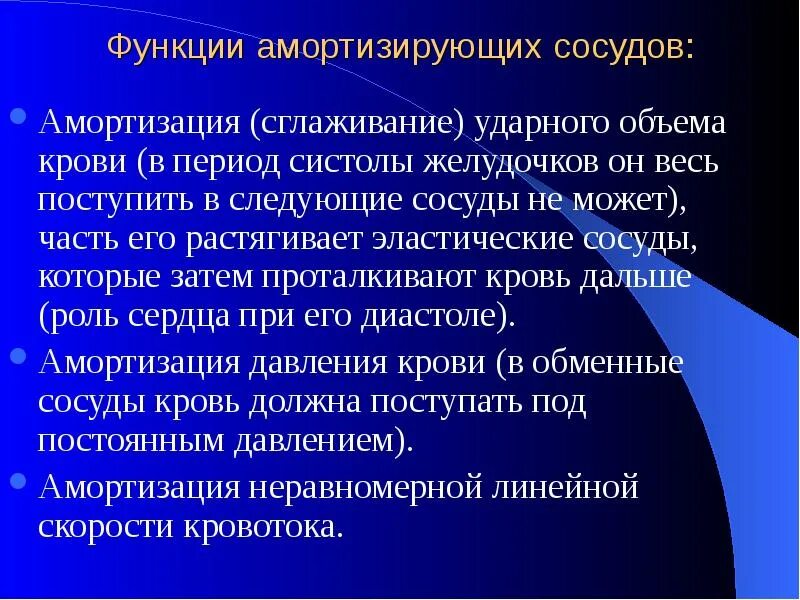 Функции амортизирующих сосудов:

- Амортизация (сглаживание) ударного объема крови (в период систолы желудочков он весь поступить в следующие сосуды не может), часть его растягивает эластические сосуды, которые затем проталкивают кровь дальше (роль сердца при его диастоле).
- Амортизация давления крови (в обменные сосуды кровь должна поступать под постоянным давлением).
- Амортизация неравномерной линейной скорости кровотока.